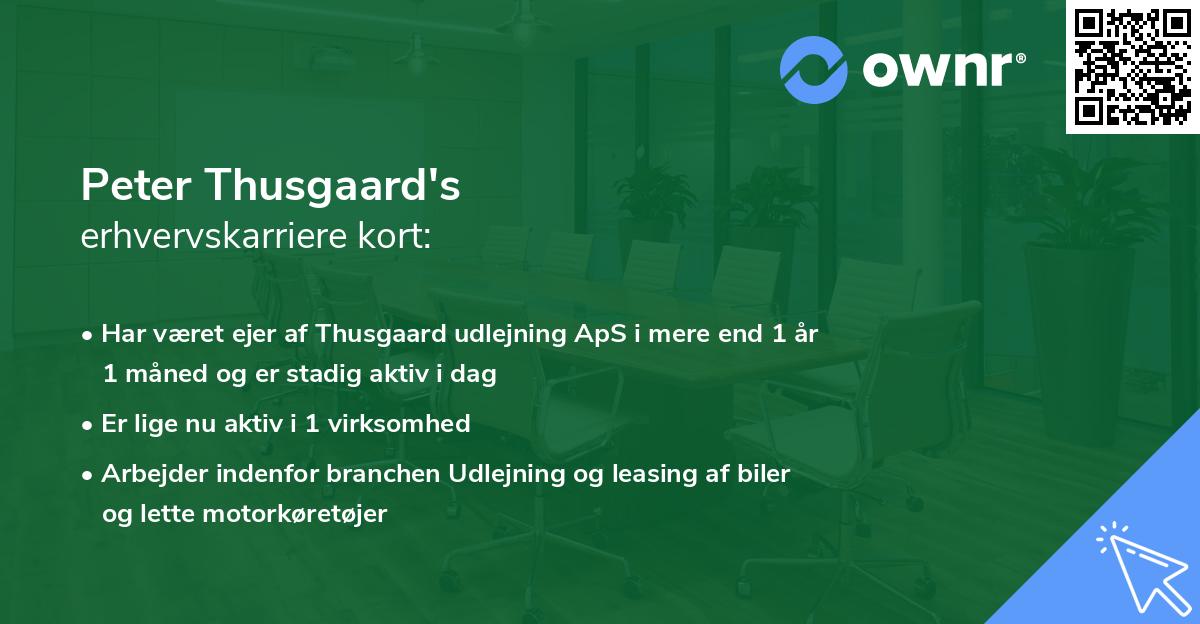 ownr®

Peter Thusgaard's
erhvervskarriere kort:

• Har været ejer af Thusgaard udlejning ApS i mere end 1 år 1 måned og er stadig aktiv i dag

• Er lige nu aktiv i 1 virksomhed

• Arbejder indenfor branchen Udlejning og leasing af biler og lette motorkøretøjer